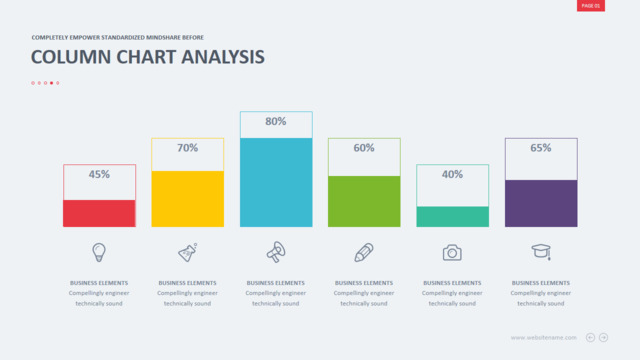 PAGE 01

COMPLETELY EMPOWER STANDARDIZED MINDSHARE BEFORE

COLUMN CHART ANALYSIS

45%

70%

80%

60%

40%

65%

BUSINESS ELEMENTS
Compellingly engineer technically sound

BUSINESS ELEMENTS
Compellingly engineer technically sound

BUSINESS ELEMENTS
Compellingly engineer technically sound

BUSINESS ELEMENTS
Compellingly engineer technically sound

BUSINESS ELEMENTS
Compellingly engineer technically sound

BUSINESS ELEMENTS
Compellingly engineer technically sound

www.websitename.com